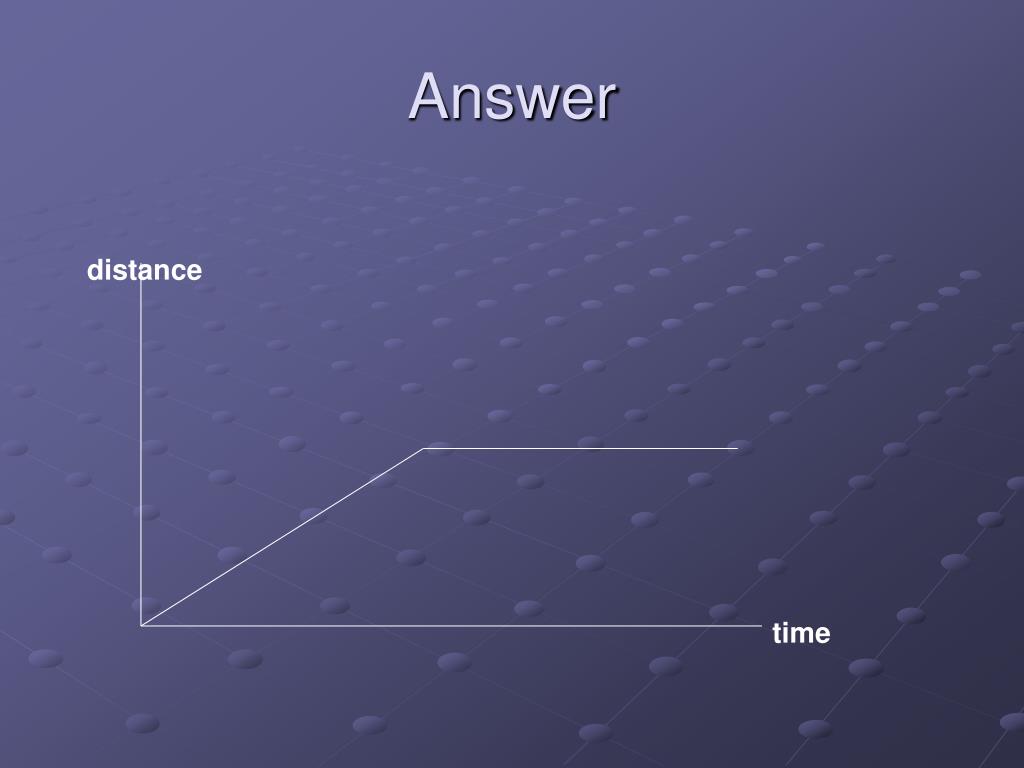 Answer

distance

time